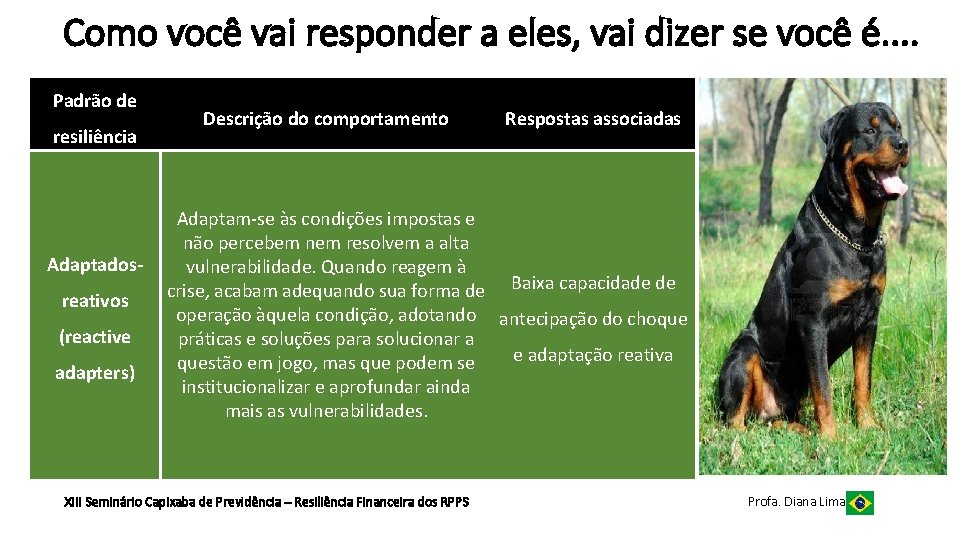 Como você vai responder a eles, vai dizer se você é….

| Padrão de resiliência | Descrição do comportamento | Respostas associadas |
|---|---|---|
| Adaptados-reativos (reactive adapters) | Adaptam-se às condições impostas e não percebem nem resolvem a alta vulnerabilidade. Quando reagem à crise, acabam adequando sua forma de operação àquela condição, adotando práticas e soluções para solucionar a questão em jogo, mas que podem se institucionalizar e aprofundar ainda mais as vulnerabilidades. | Baixa capacidade de antecipação do choque e adaptação reativa |

XIII Seminário Capixaba de Previdência – Resiliência Financeira dos RPPS

Profa. Diana Lima